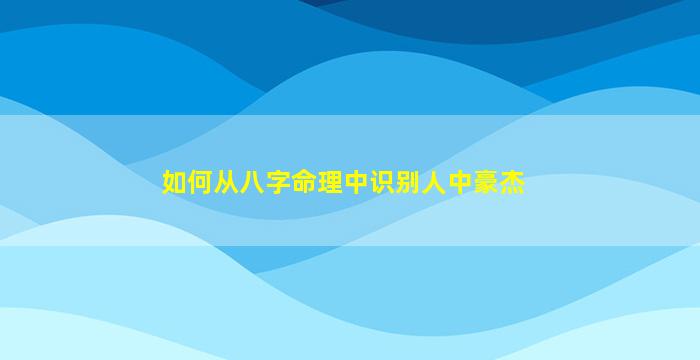 如何从八字命理中识别人中豪杰